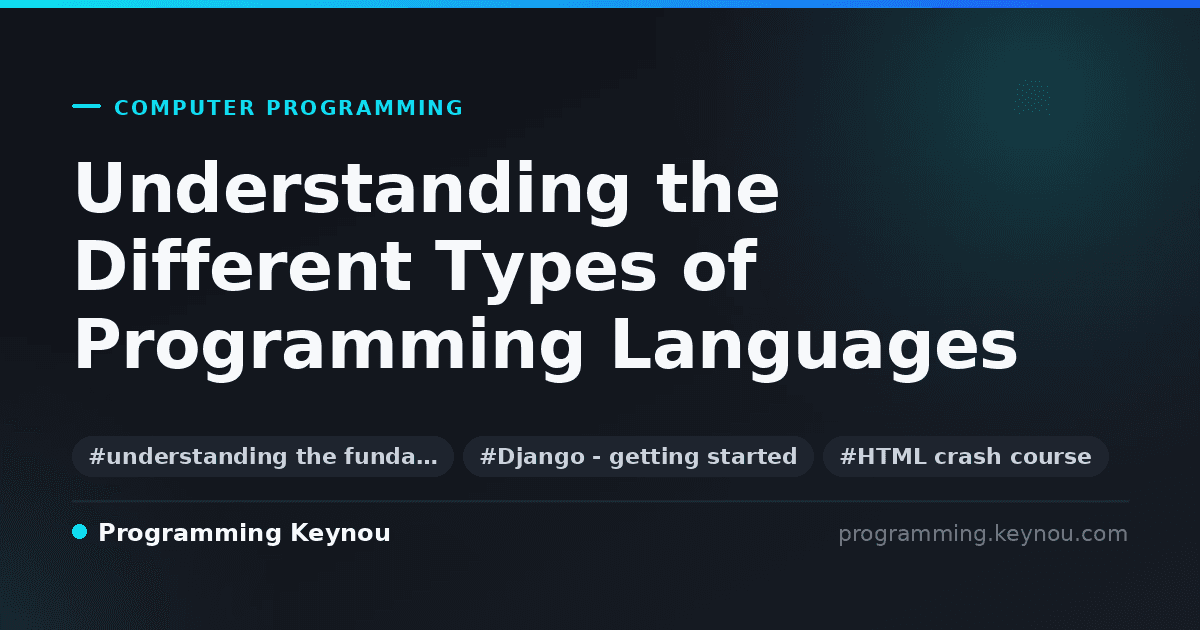 COMPUTER PROGRAMMING

Understanding the Different Types of Programming Languages

#understanding the funda…

#Django - getting started

#HTML crash course

Programming Keynou

programming.keynou.com